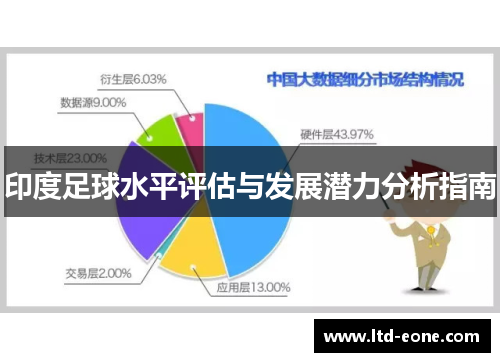 中国大数据细分市场结构情况

衍生层6.03%

数据源9.00%

硬件层43.97%

技术层23.00%

印度足球水平评估与发展潜力分析指南

交易层2.00%

应用层13.00%

www.ltd-eone.com